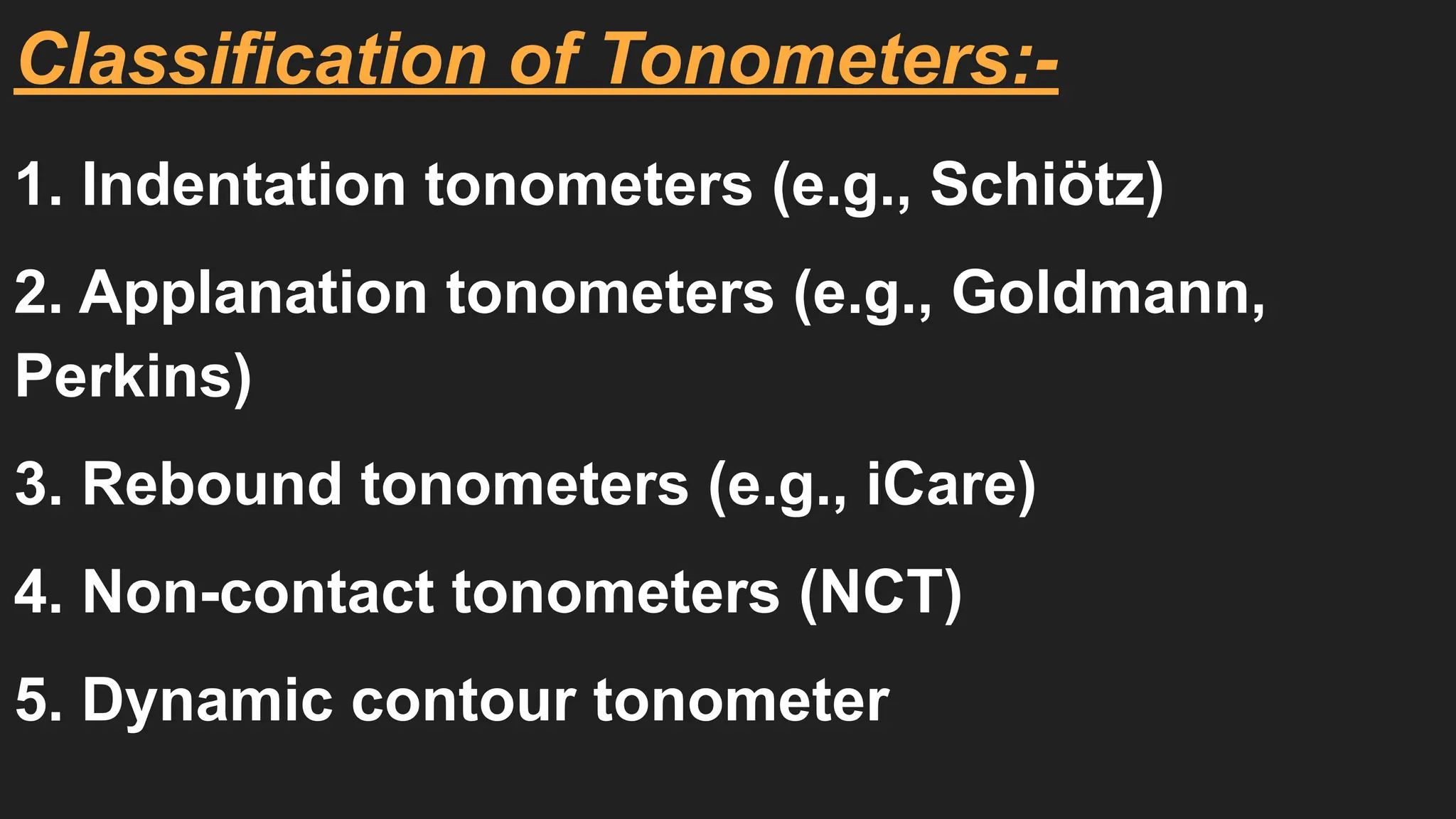 Classification of Tonometers:-

1. Indentation tonometers (e.g., Schiötz)

2. Applanation tonometers (e.g., Goldmann, Perkins)

3. Rebound tonometers (e.g., iCare)

4. Non-contact tonometers (NCT)

5. Dynamic contour tonometer